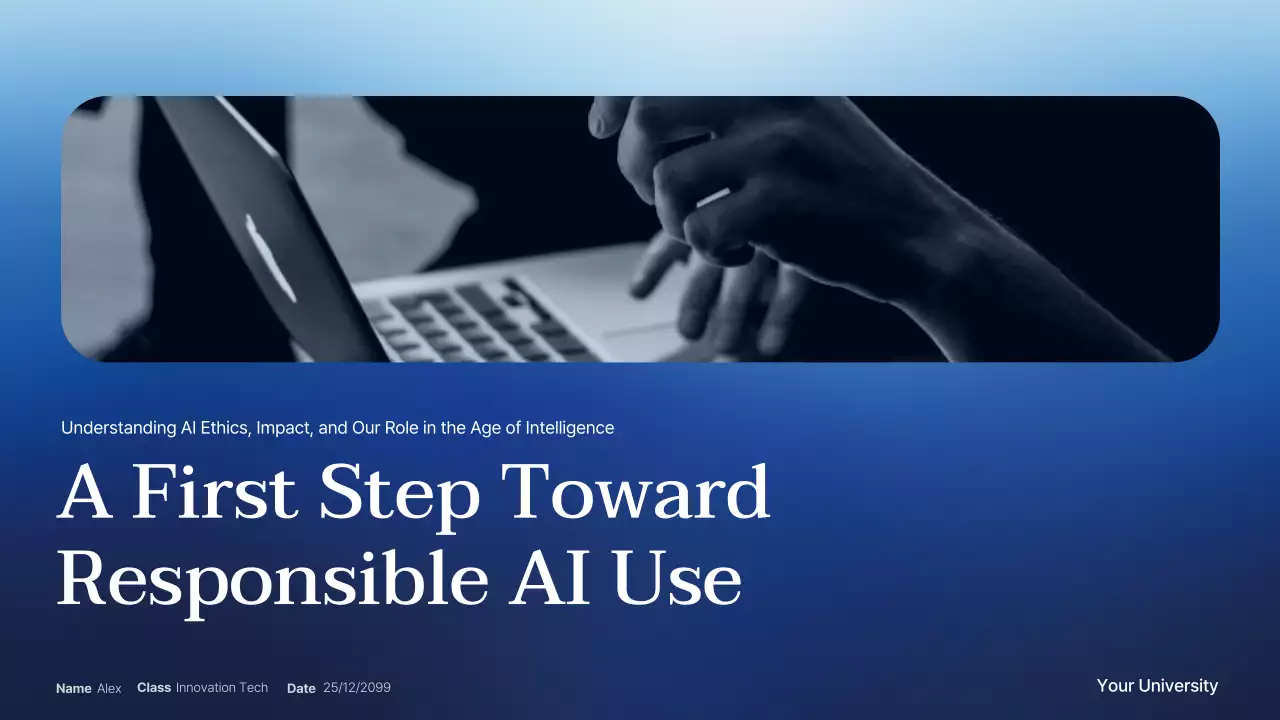 Understanding AI Ethics, Impact, and Our Role in the Age of Intelligence

A First Step Toward Responsible AI Use

Name Alex Class Innovation Tech Date 25/12/2099

Your University